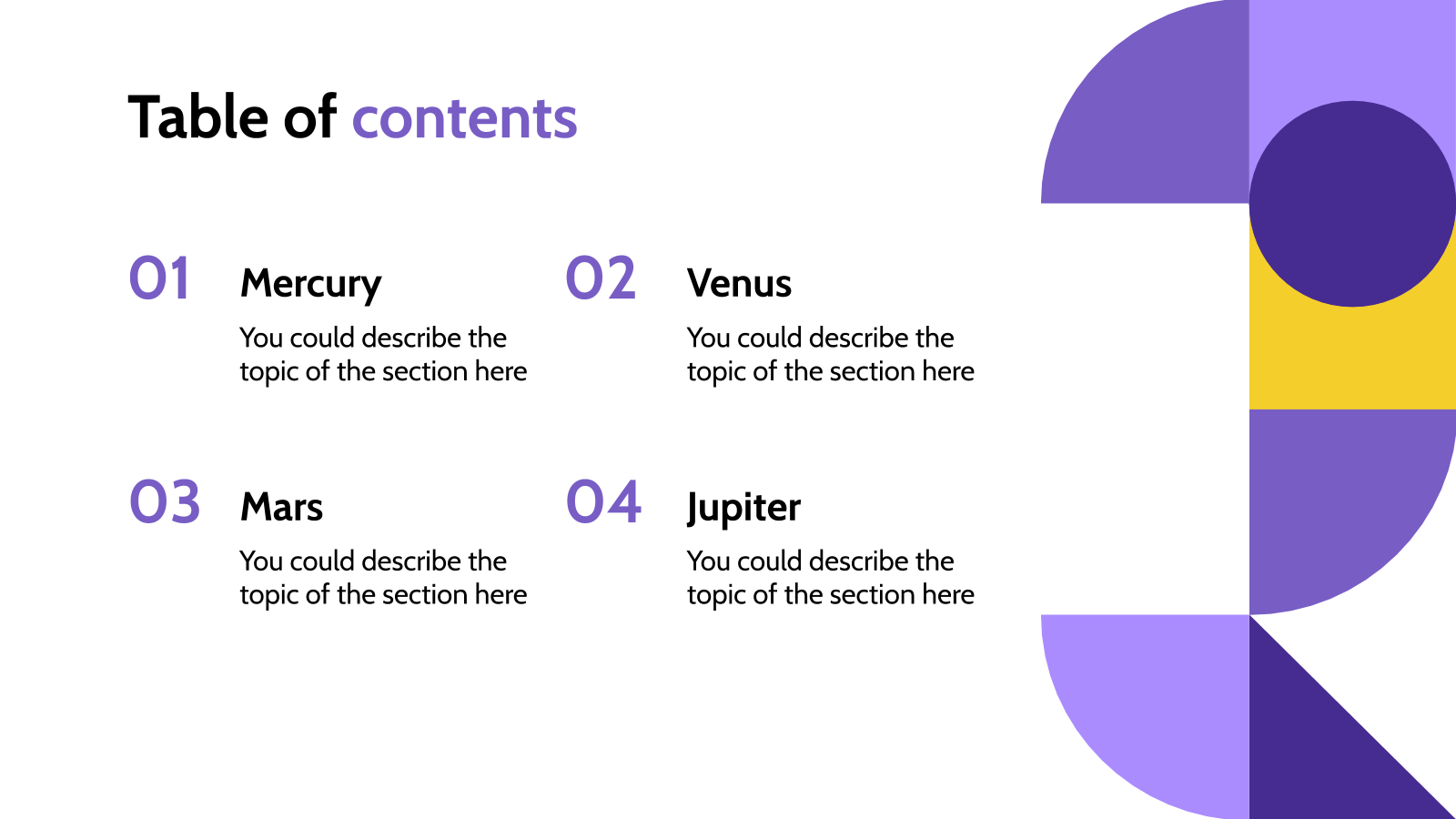 Table of contents

01 Mercury

You could describe the topic of the section here

02 Venus

You could describe the topic of the section here

03 Mars

You could describe the topic of the section here

04 Jupiter

You could describe the topic of the section here